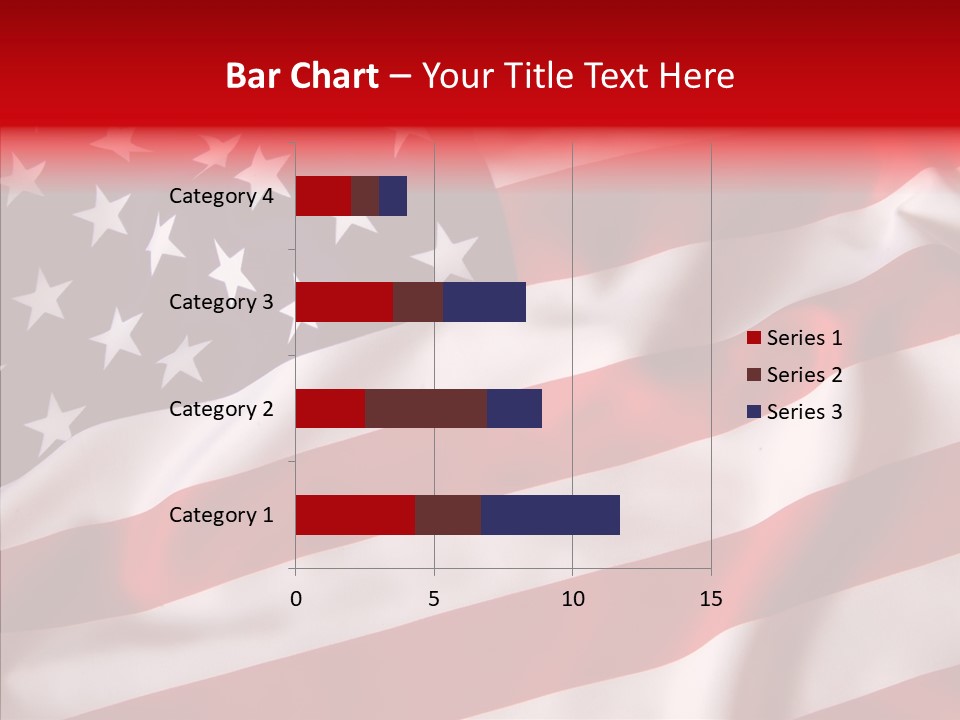 Bar Chart – Your Title Text Here

Category 4
Category 3
Category 2
Category 1

0
5
10
15

Series 1
Series 2
Series 3